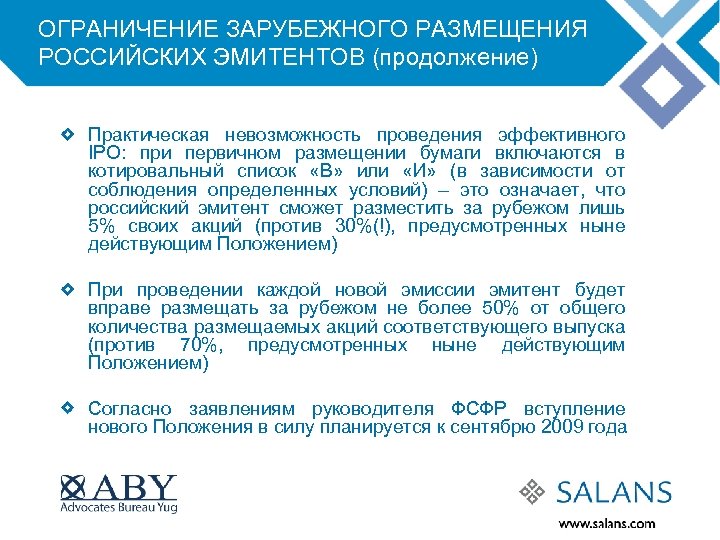 ОГРАНИЧЕНИЕ ЗАРУБЕЖНОГО РАЗМЕЩЕНИЯ РОССИЙСКИХ ЭМИТЕНТОВ (продолжение)

Практическая невозможность проведения эффективного IPO: при первичном размещении бумаги включаются в котировальный список «В» или «И» (в зависимости от соблюдения определенных условий) – это означает, что российский эмитент сможет разместить за рубежом лишь 5% своих акций (против 30%(!), предусмотренных ныне действующим Положением)

При проведении каждой новой эмиссии эмитент будет вправе размещать за рубежом не более 50% от общего количества размещаемых акций соответствующего выпуска (против 70%, предусмотренных ныне действующим Положением)

Согласно заявлениям руководителя ФСФР вступление нового Положения в силу планируется к сентябрю 2009 года

ABY
Advocates Bureau Yug

SALANS
www.salans.com